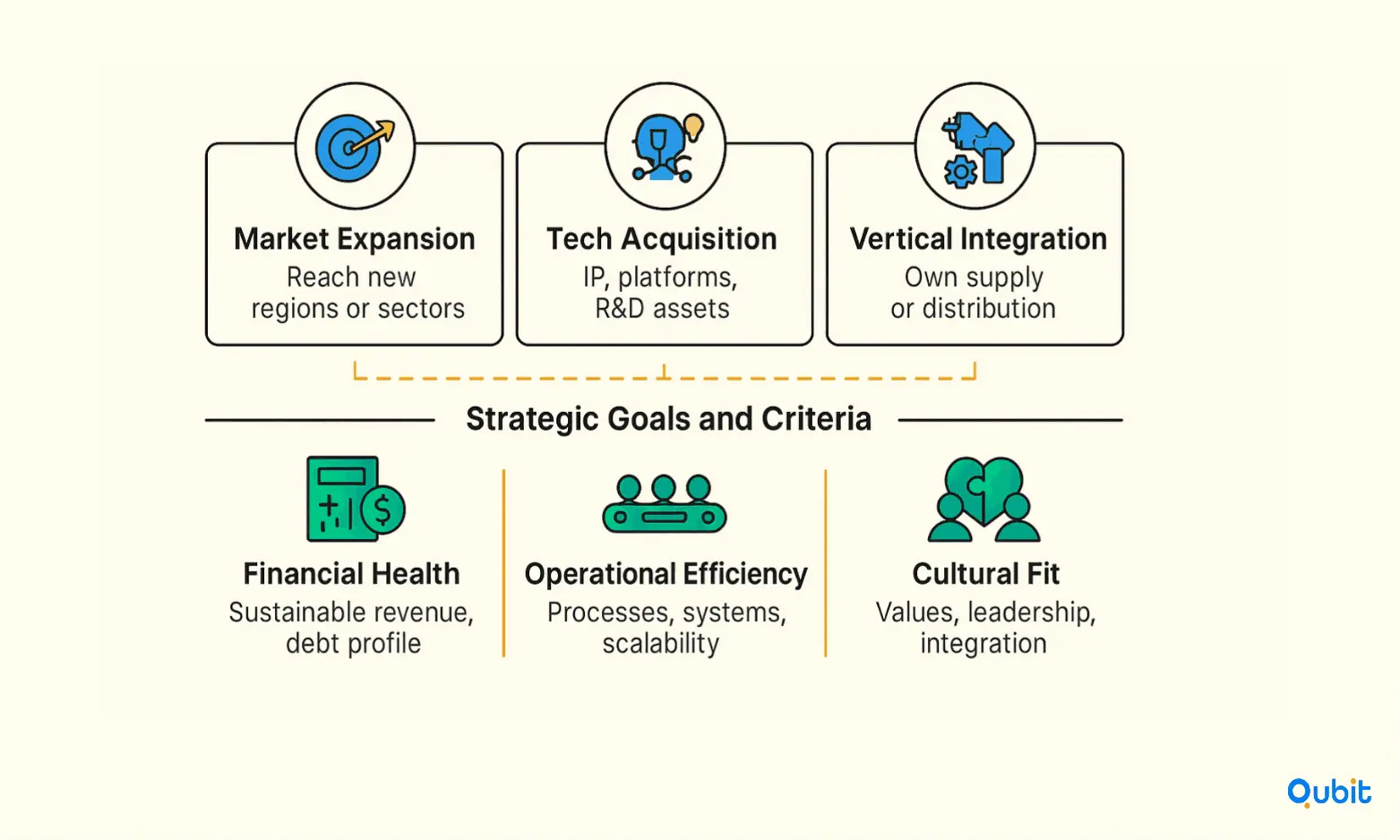 Market Expansion
Reach new regions or sectors

Tech Acquisition
IP, platforms, R&D assets

Vertical Integration
Own supply or distribution

Strategic Goals and Criteria

Financial Health
Sustainable revenue, debt profile

Operational Efficiency
Processes, systems, scalability

Cultural Fit
Values, leadership, integration

Qubit